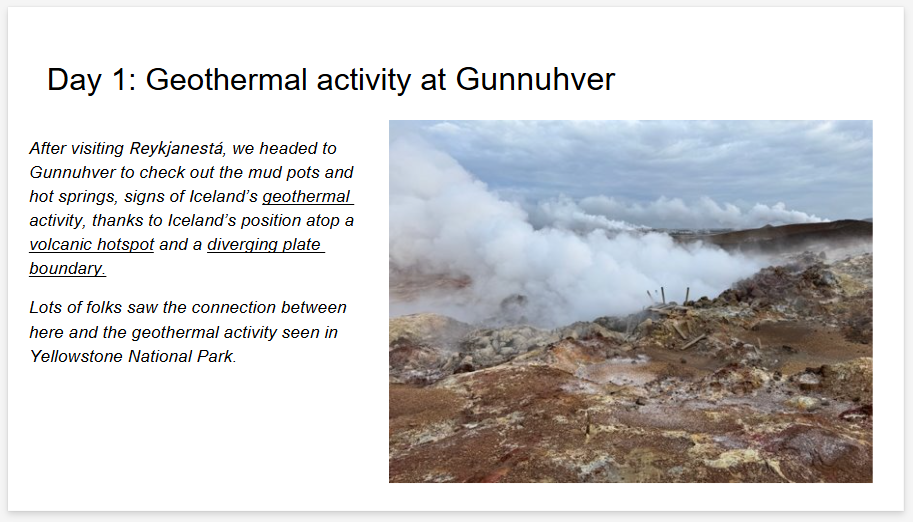 Day 1: Geothermal activity at Gunnuhver

After visiting Reykjanestá, we headed to Gunnuhver to check out the mud pots and hot springs, signs of Iceland's geothermal activity, thanks to Iceland's position atop a volcanic hotspot and a diverging plate boundary.

Lots of folks saw the connection between here and the geothermal activity seen in Yellowstone National Park.